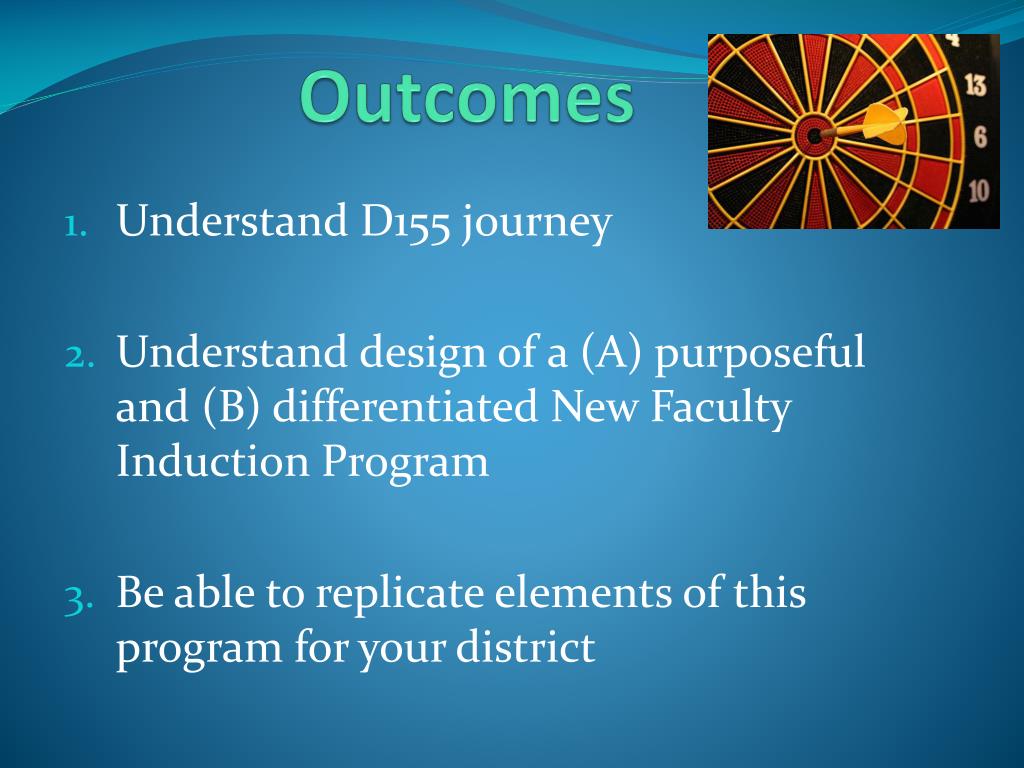 Outcomes

13
6
10

1. Understand D155 journey

2. Understand design of a (A) purposeful and (B) differentiated New Faculty Induction Program

3. Be able to replicate elements of this program for your district